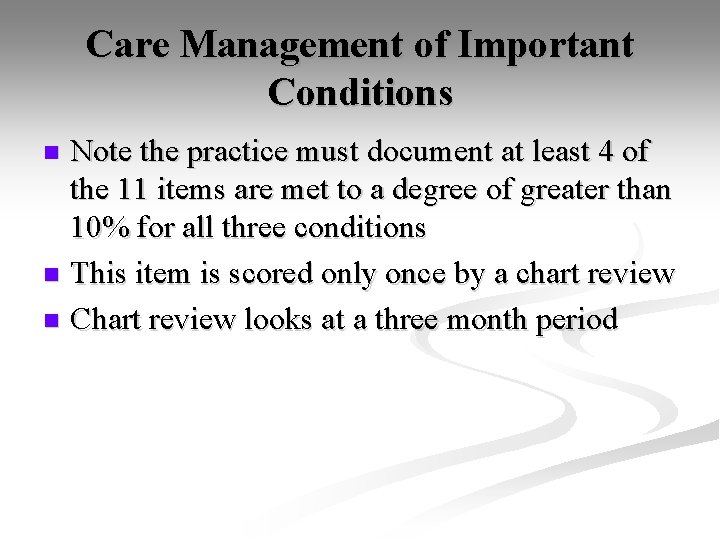 Care Management of Important Conditions

- Note the practice must document at least 4 of the 11 items are met to a degree of greater than 10% for all three conditions
- This item is scored only once by a chart review
- Chart review looks at a three month period